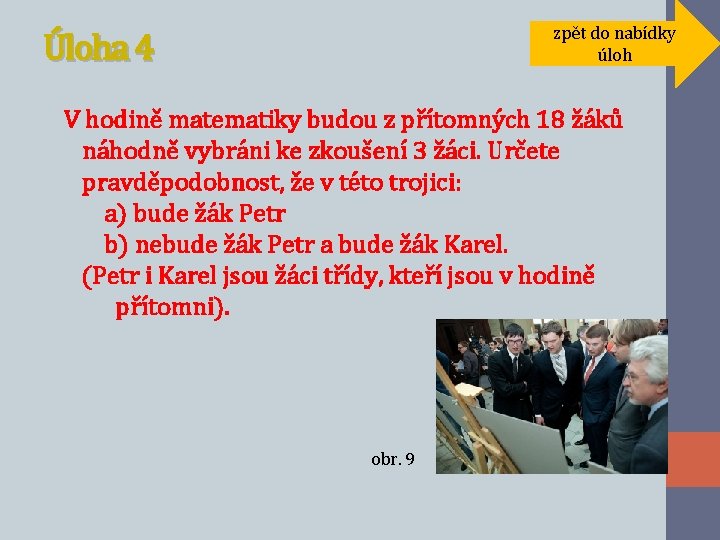 Úloha 4

zpět do nabídky úloh

V hodině matematiky budou z přítomných 18 žáků náhodně vybráni ke zkoušení 3 žáci. Určete pravděpodobnost, že v této trojici:
a) bude žák Petr
b) nebude žák Petr a bude žák Karel.
(Petr i Karel jsou žáci třídy, kteří jsou v hodině přítomni).

obr. 9